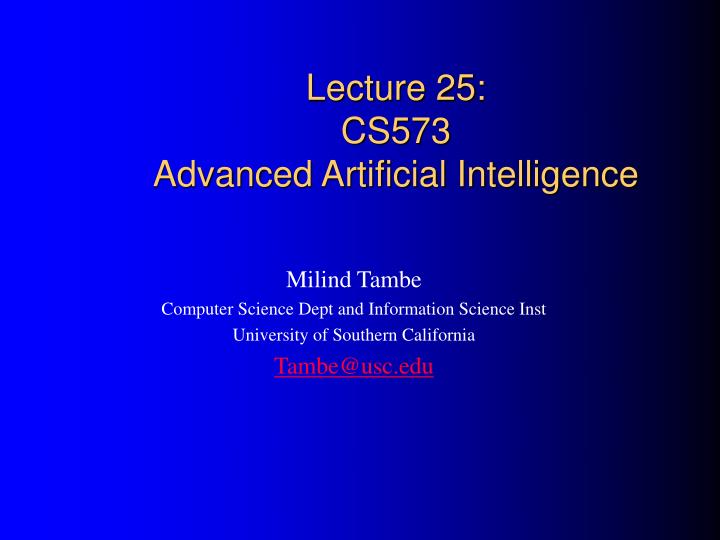 Lecture 25:
CS573
Advanced Artificial Intelligence

Milind Tambe
Computer Science Dept and Information Science Inst
University of Southern California
Tambe@usc.edu